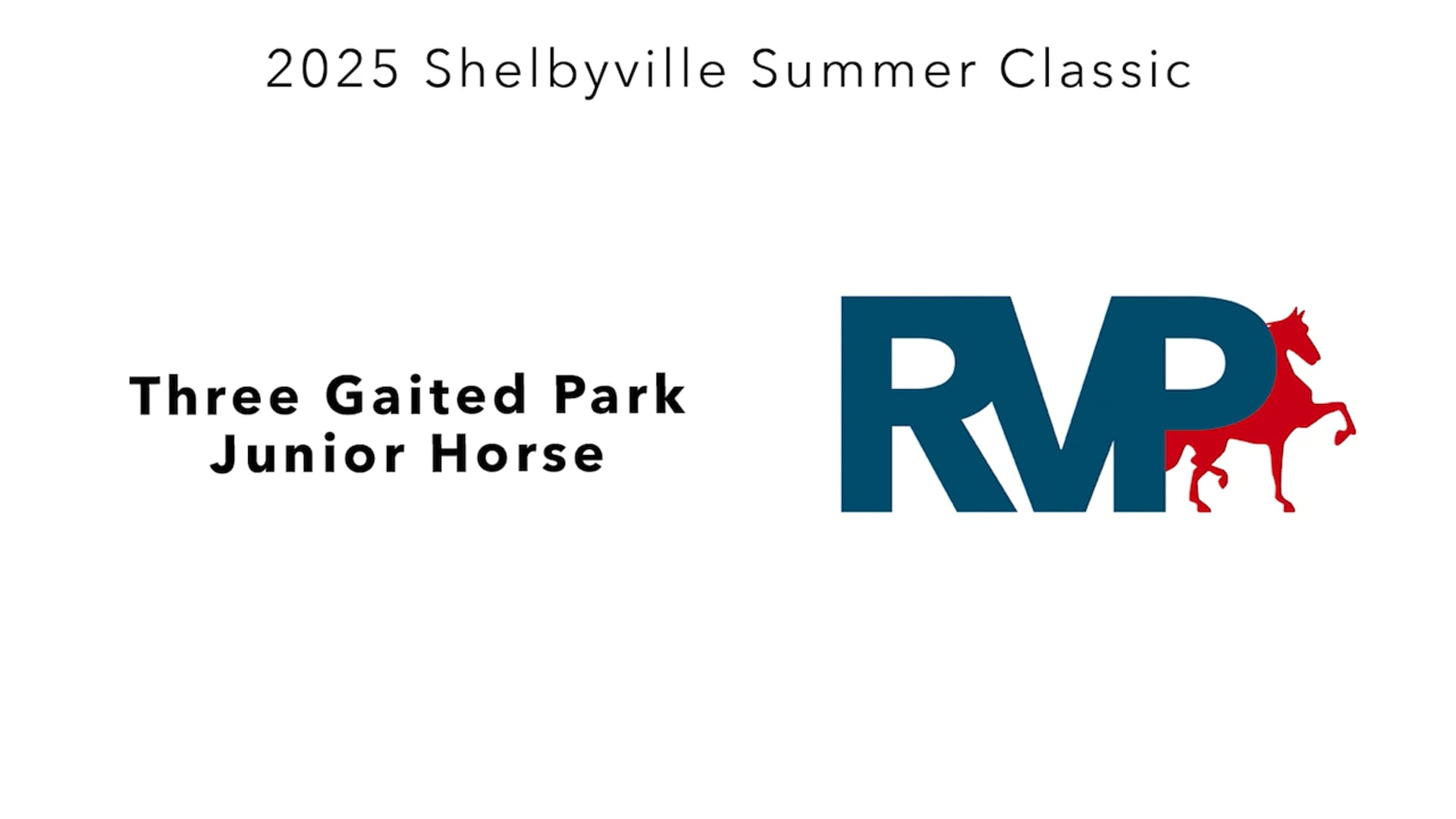 2025 Shelbyville Summer Classic

Three Gaited Park
Junior Horse

RVP